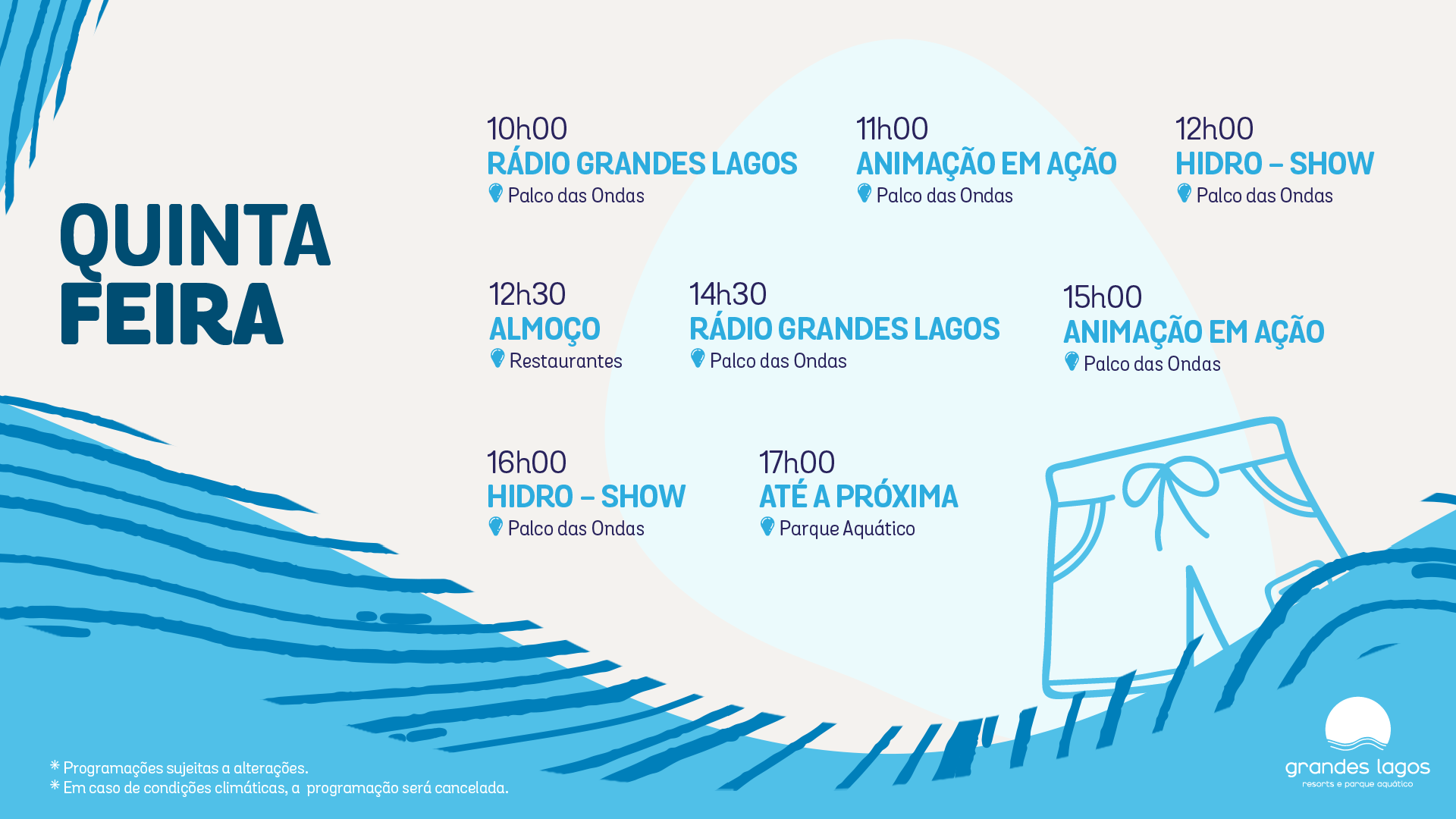 QUINTA FEIRA

10h00
RÁDIO GRANDES LAGOS
Palco das Ondas

11h00
ANIMAÇÃO EM AÇÃO
Palco das Ondas

12h00
HIDRO – SHOW
Palco das Ondas

12h30
ALMOÇO
Restaurantes

14h30
RÁDIO GRANDES LAGOS
Palco das Ondas

15h00
ANIMAÇÃO EM AÇÃO
Palco das Ondas

16h00
HIDRO – SHOW
Palco das Ondas

17h00
ATÉ A PRÓXIMA
Parque Aquático

* Programações sujeitas a alterações.
* Em caso de condições climáticas, a programação será cancelada.

grandes lagos
resorts e parque aquático